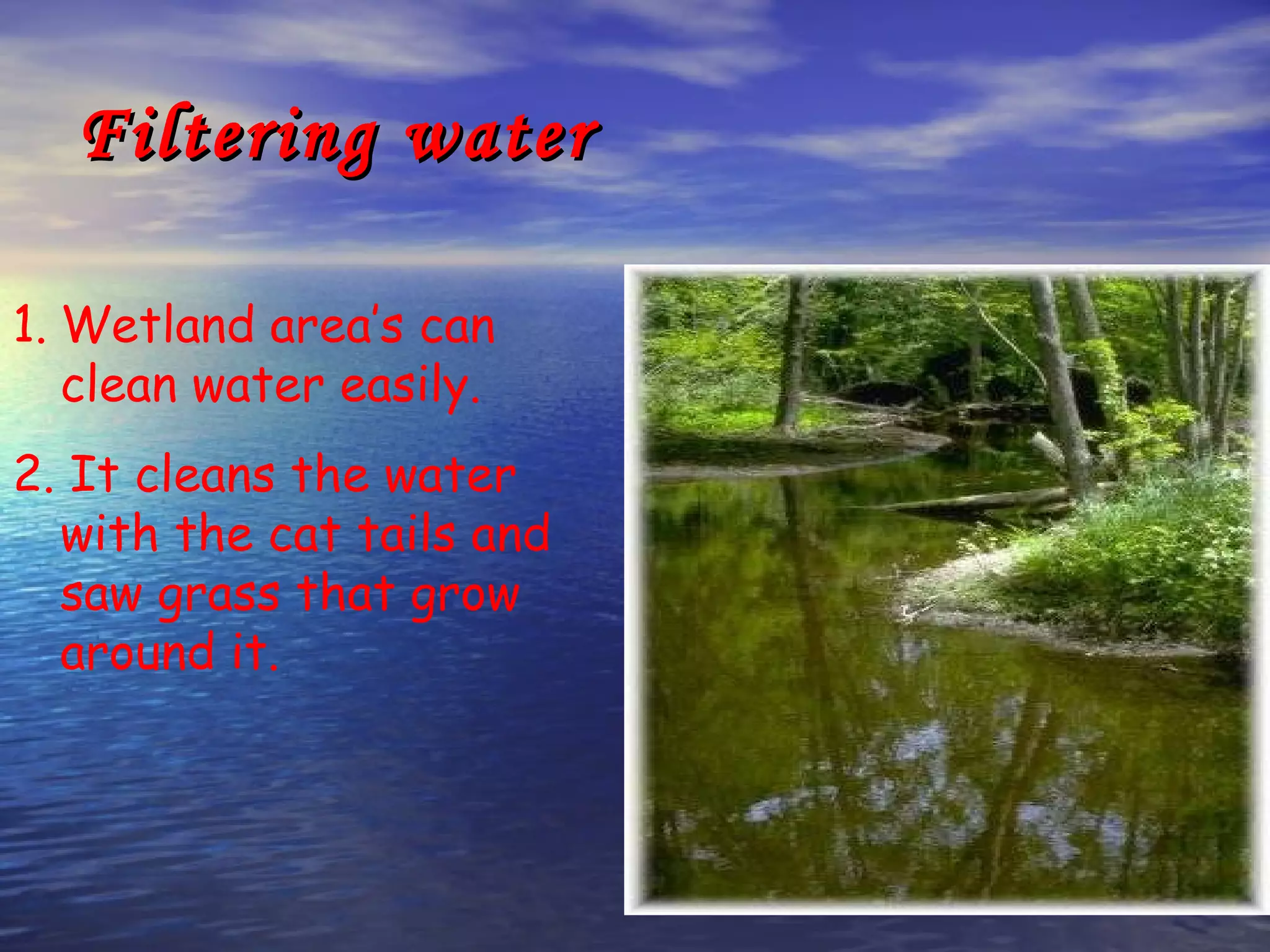 Filtering water

1. Wetland area's can clean water easily.

2. It cleans the water with the cat tails and saw grass that grow around it.